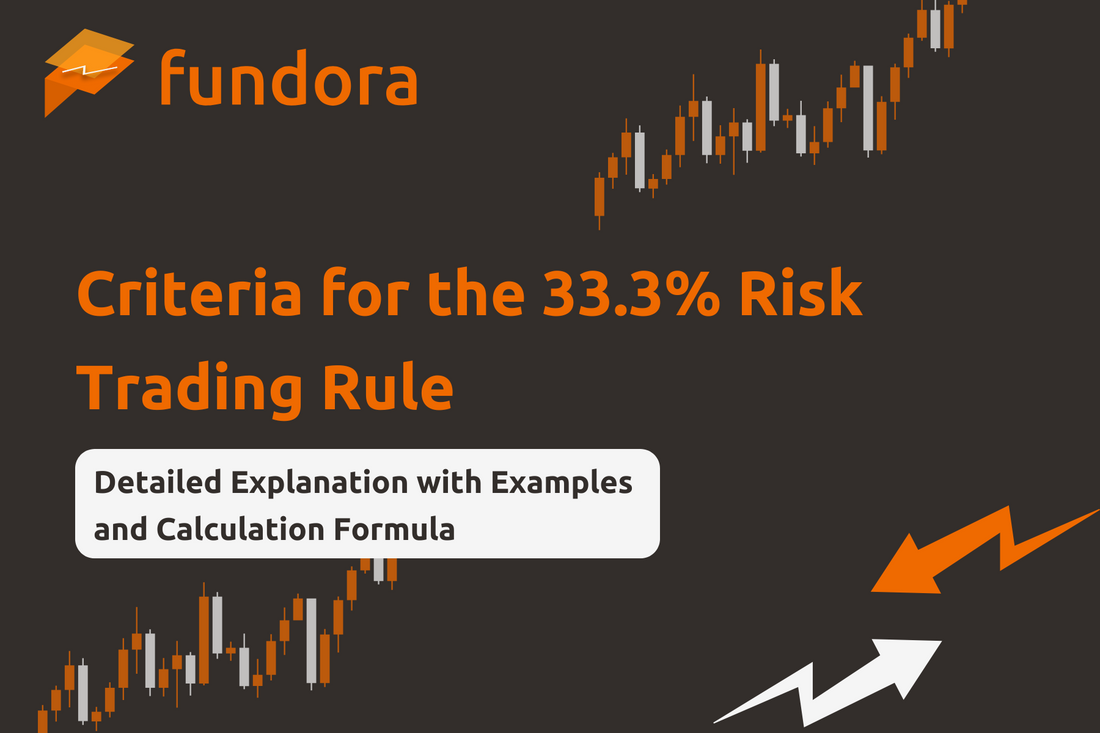 fundora

Criteria for the 33.3% Risk Trading Rule

Detailed Explanation with Examples and Calculation Formula